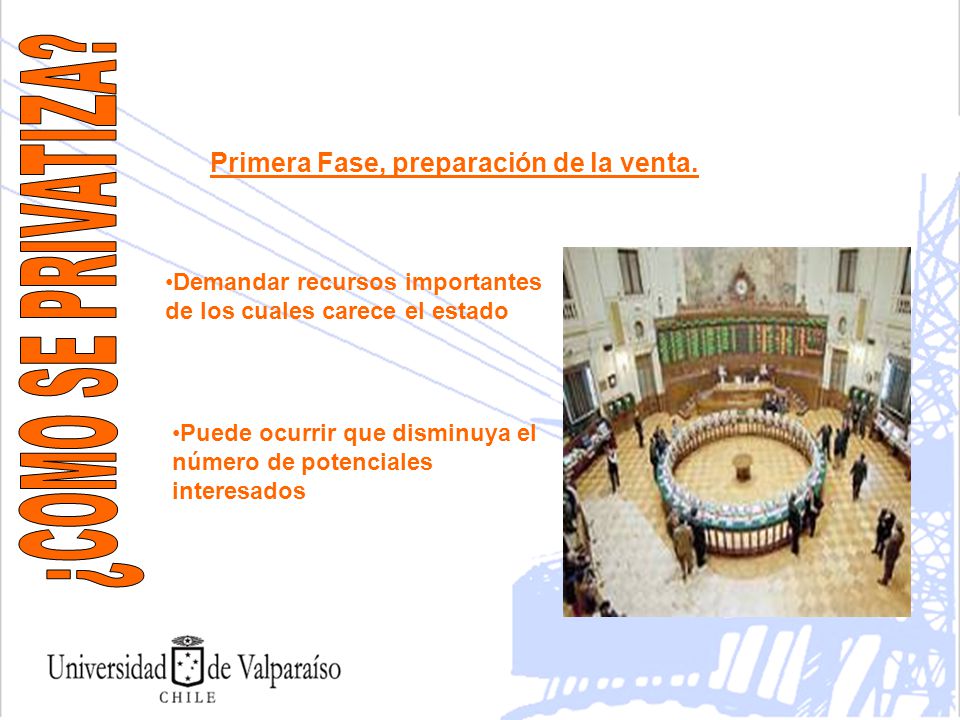 ¿COMO SE PRIVATIZA?

Primera Fase, preparación de la venta.

•Demandar recursos importantes de los cuales carece el estado

•Puede ocurrir que disminuya el número de potenciales interesados

Universidad de Valparaíso
CHILE